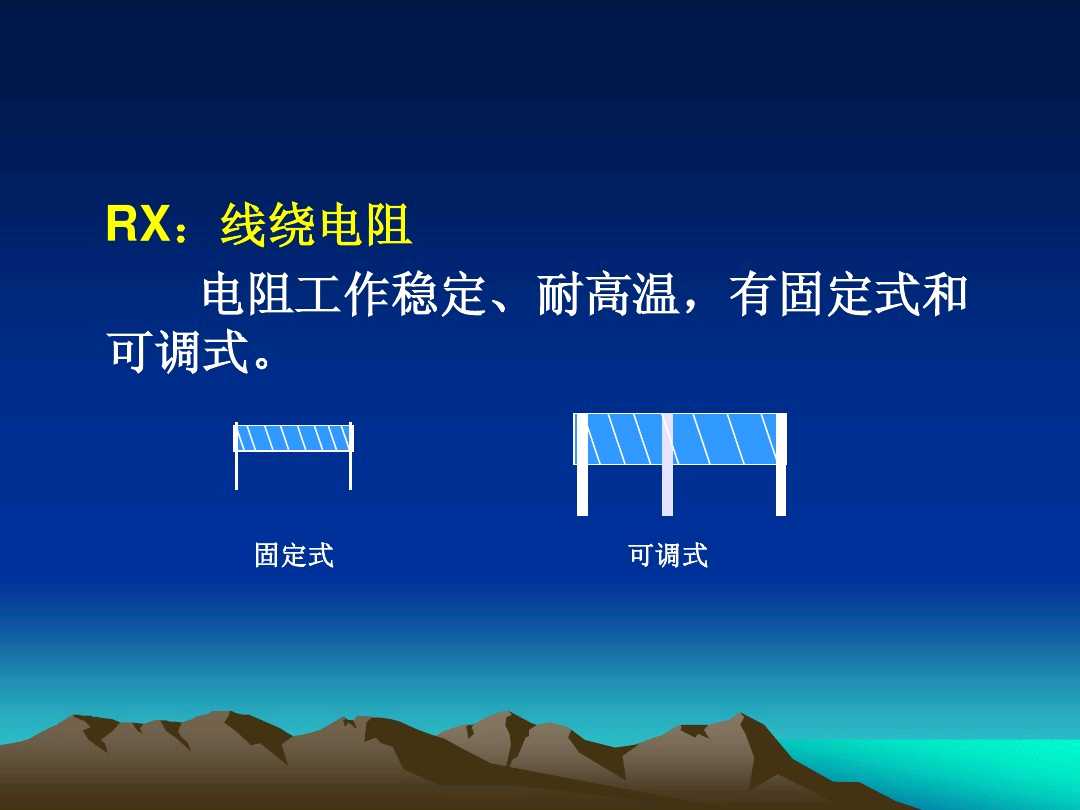 RX：线绕电阻

电阻工作稳定、耐高温，有固定式和可调式。

固定式

可调式